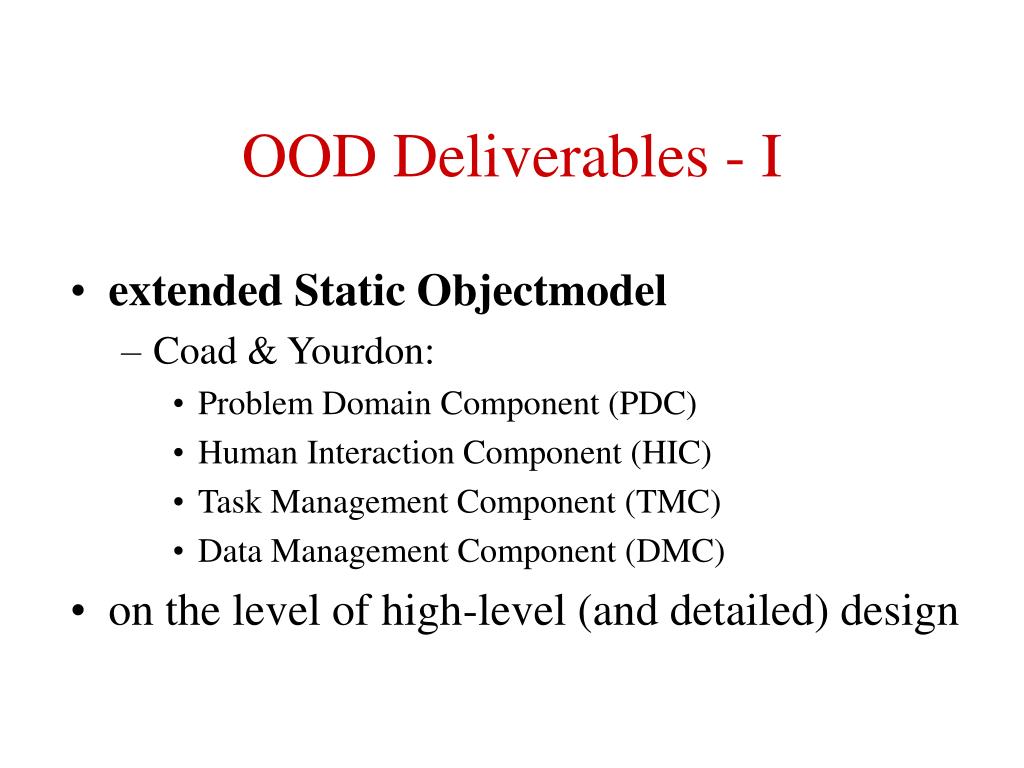 OOD Deliverables - I

• extended Static Objectmodel
– Coad & Yourdon:
• Problem Domain Component (PDC)
• Human Interaction Component (HIC)
• Task Management Component (TMC)
• Data Management Component (DMC)
• on the level of high-level (and detailed) design